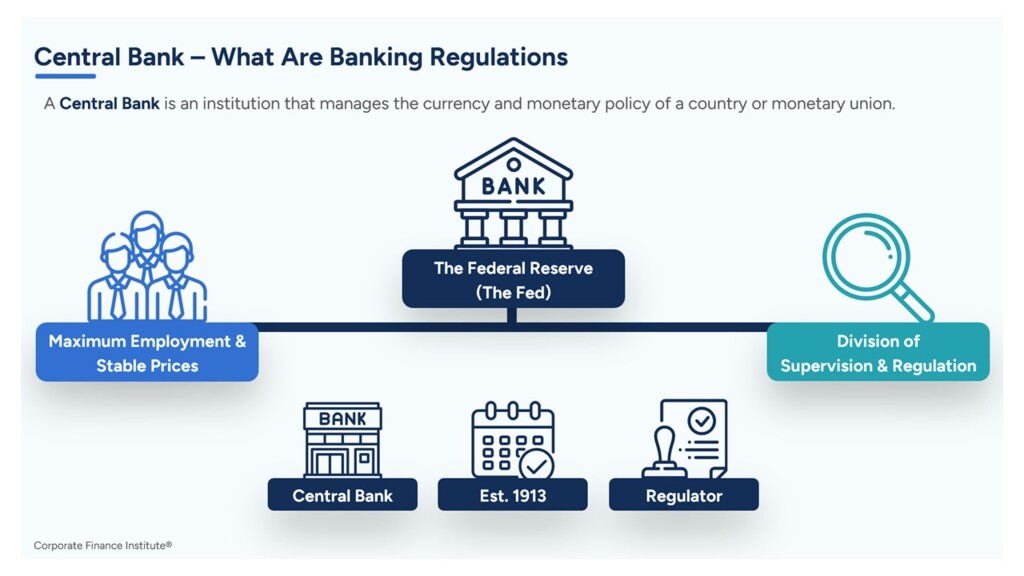 Central Bank – What Are Banking Regulations

A Central Bank is an institution that manages the currency and monetary policy of a country or monetary union.

BANK

The Federal Reserve (The Fed)

Maximum Employment & Stable Prices

Division of Supervision & Regulation

BANK

Central Bank

Est. 1913

Regulator

Corporate Finance Institute®